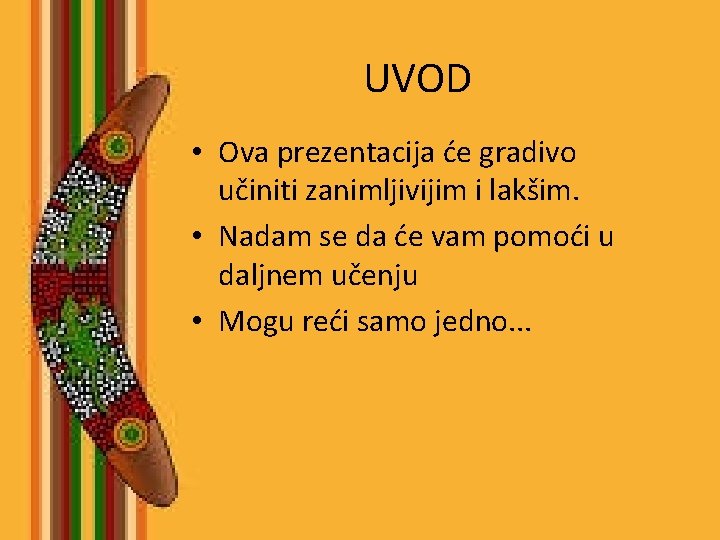 UVOD

• Ova prezentacija će gradivo učiniti zanimljivijim i lakšim.
• Nadam se da će vam pomoći u daljnem učenju
• Mogu reći samo jedno...